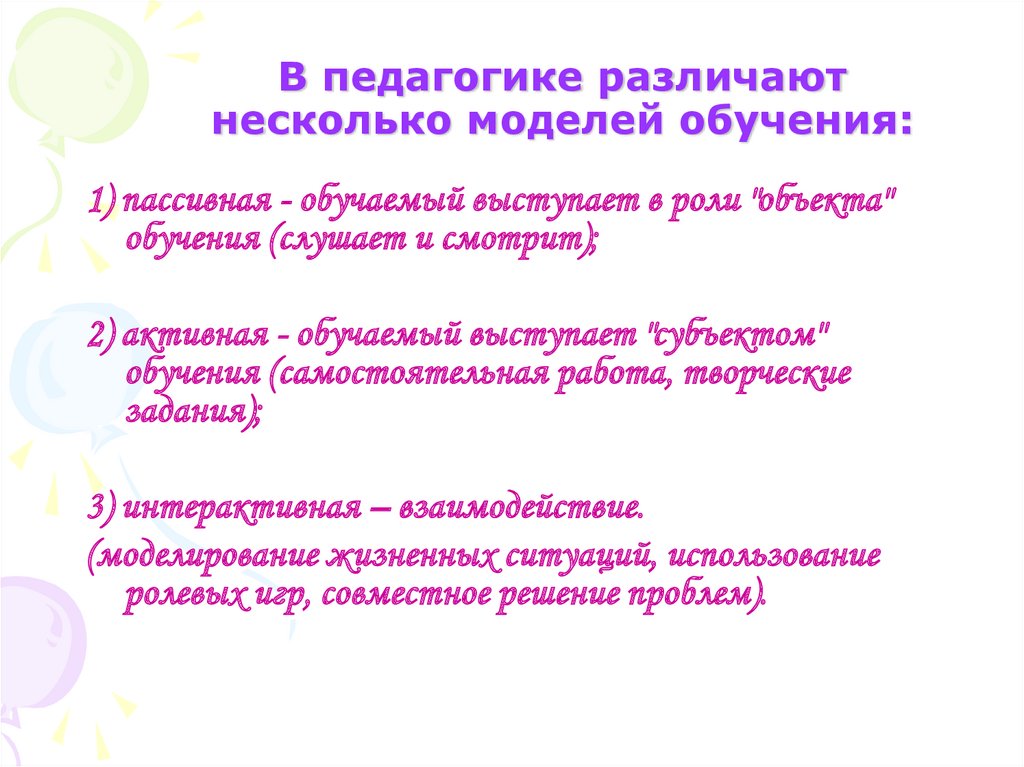 В педагогике различают несколько моделей обучения:

1) пассивная - обучаемый выступает в роли "объекта" обучения (слушает и смотрит);

2) активная - обучаемый выступает "субъектом" обучения (самостоятельная работа, творческие задания);

3) интерактивная – взаимодействие.

(моделирование жизненных ситуаций, использование ролевых игр, совместное решение проблем).